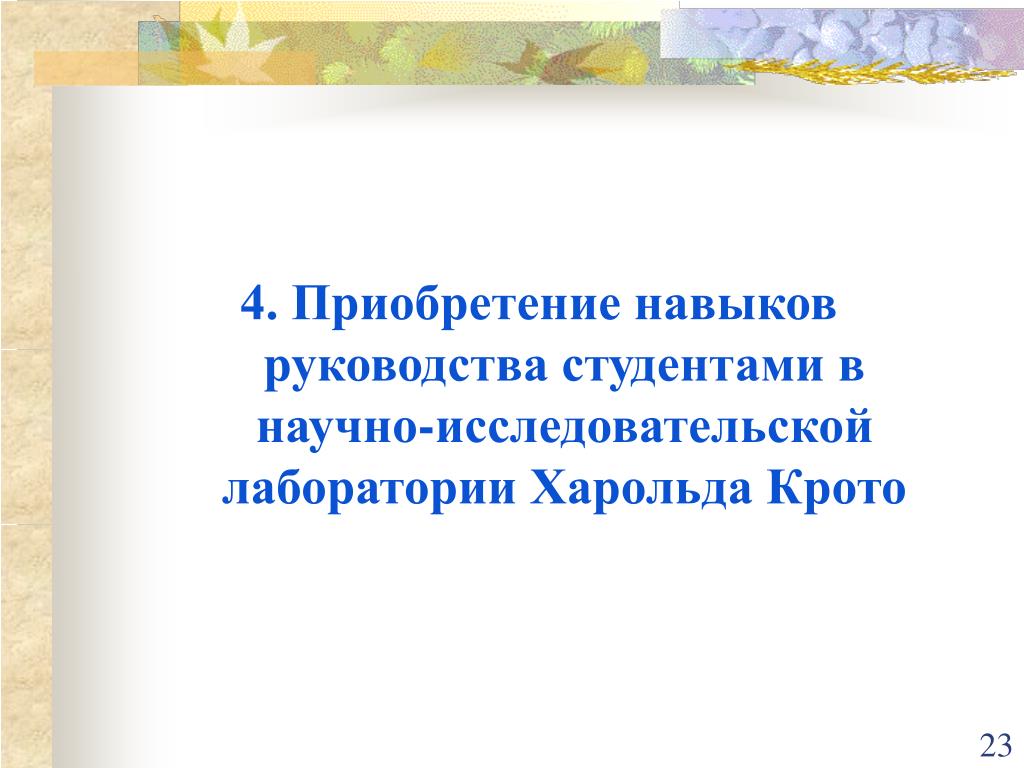 4. Приобретение навыков руководства студентами в научно-исследовательской лаборатории Харольда Крото

23